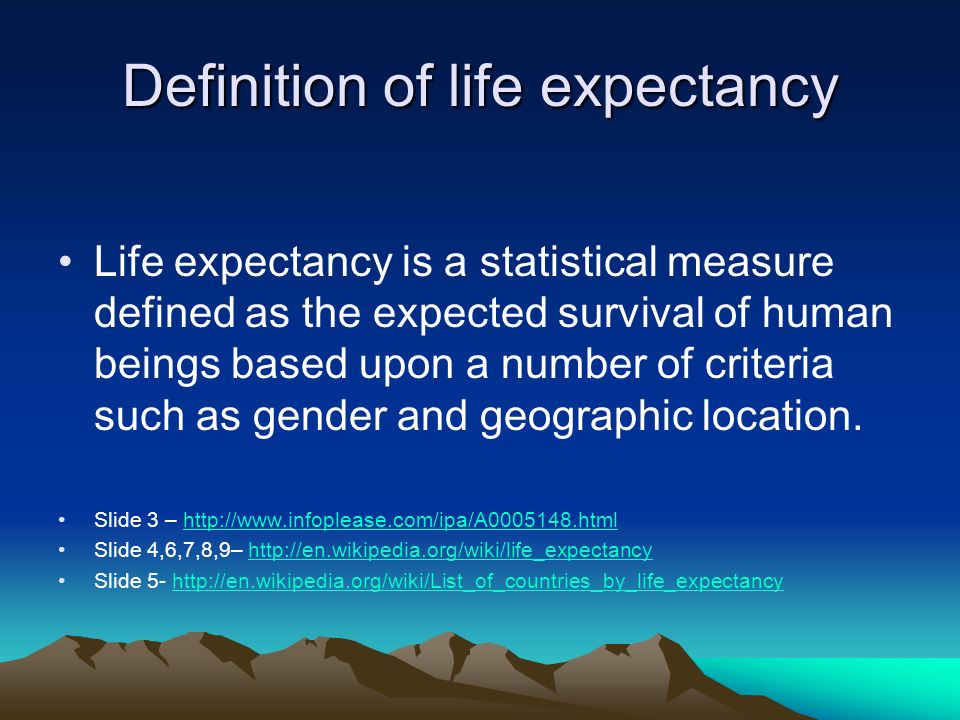 Definition of life expectancy

• Life expectancy is a statistical measure defined as the expected survival of human beings based upon a number of criteria such as gender and geographic location.

• Slide 3 – http://www.infoplease.com/ipa/A0005148.html
• Slide 4,6,7,8,9– http://en.wikipedia.org/wiki/life_expectancy
• Slide 5- http://en.wikipedia.org/wiki/List_of_countries_by_life_expectancy